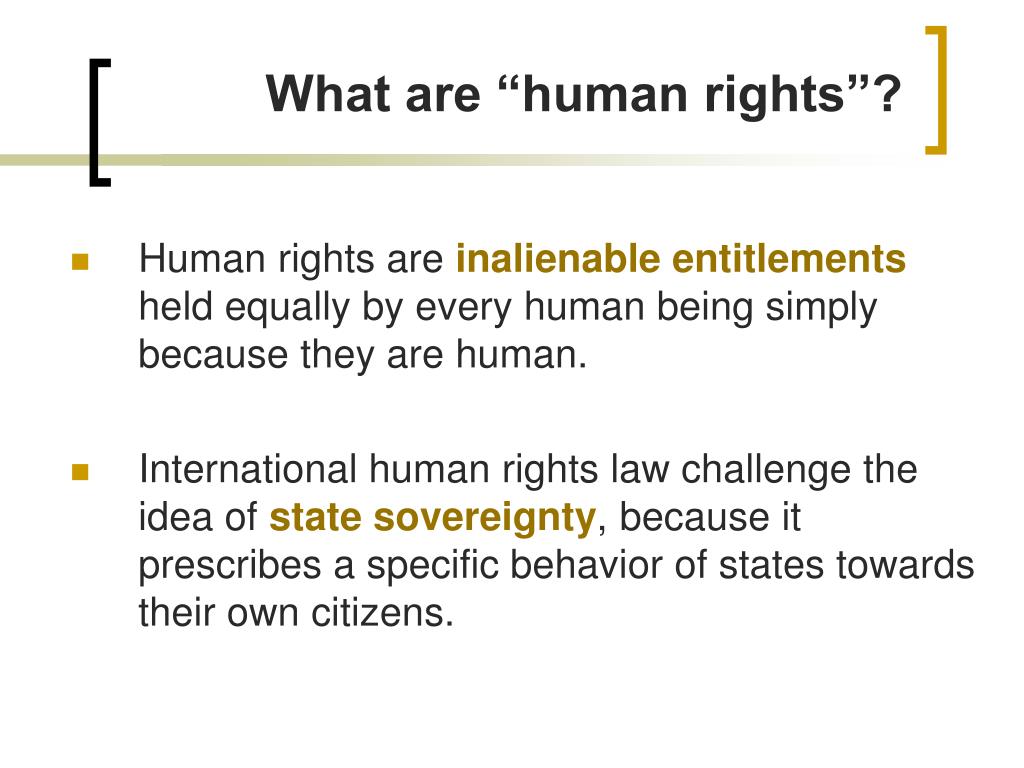 What are “human rights”?

Human rights are inalienable entitlements held equally by every human being simply because they are human.

International human rights law challenge the idea of state sovereignty, because it prescribes a specific behavior of states towards their own citizens.